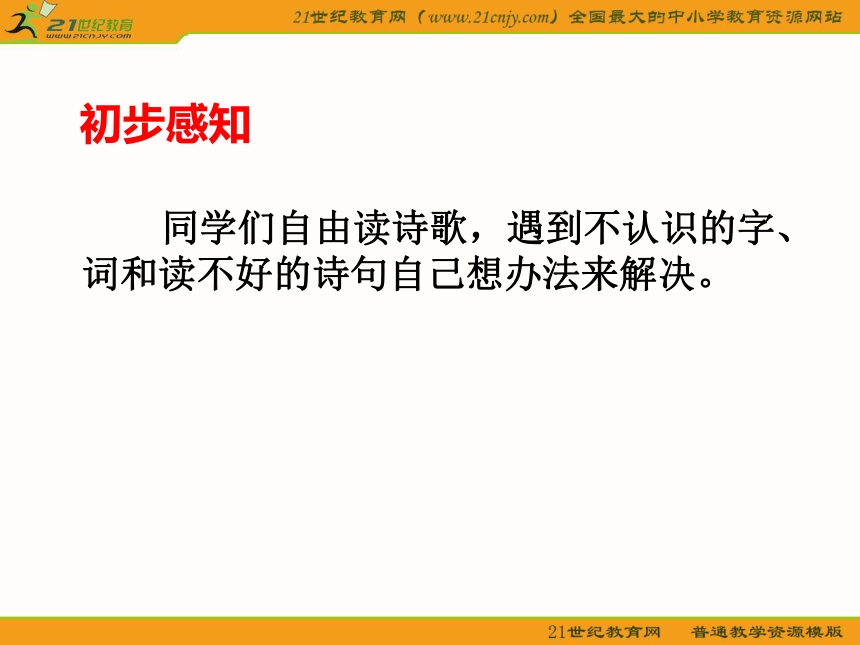 21世纪教育
www.21cnjy.com

21世纪教育网（www.21cnjy.com）全国最大的中小学教育资源网站

初步感知

同学们自由读诗歌，遇到不认识的字、词和读不好的诗句自己想办法来解决。

21世纪教育网　普通教学资源模版